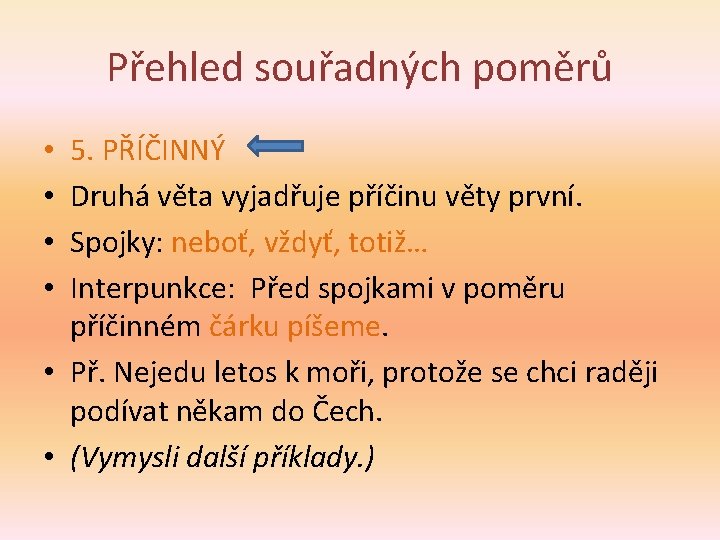 Přehled souřadných poměrů

• 5. PŘÍČINNÝ
• Druhá věta vyjadřuje příčinu věty první.
• Spojky: neboť, vždyť, totiž…
• Interpunkce: Před spojkami v poměru příčinném čárku píšeme.
• Př. Nejedu letos k moři, protože se chci raději podívat někam do Čech.
• (Vymysli další příklady.)